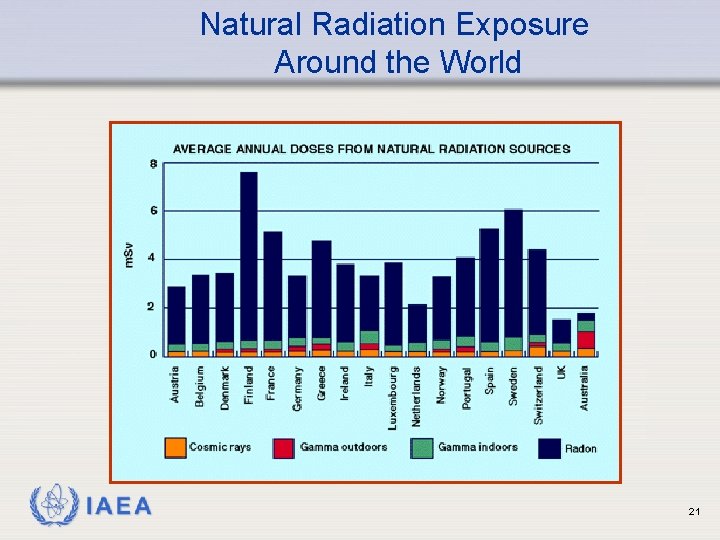 Natural Radiation Exposure Around the World

AVERAGE ANNUAL DOSES FROM NATURAL RADIATION SOURCES

mSv

8
6
4
2
0

Austria
Belgium
Denmark
Finland
France
Germany
Greece
Ireland
Italy
Luxembourg
Netherlands
Norway
Portugal
Spain
Sweden
Switzerland
UK
Australia

Cosmic rays
Gamma outdoors
Gamma indoors
Radon

IAEA

21